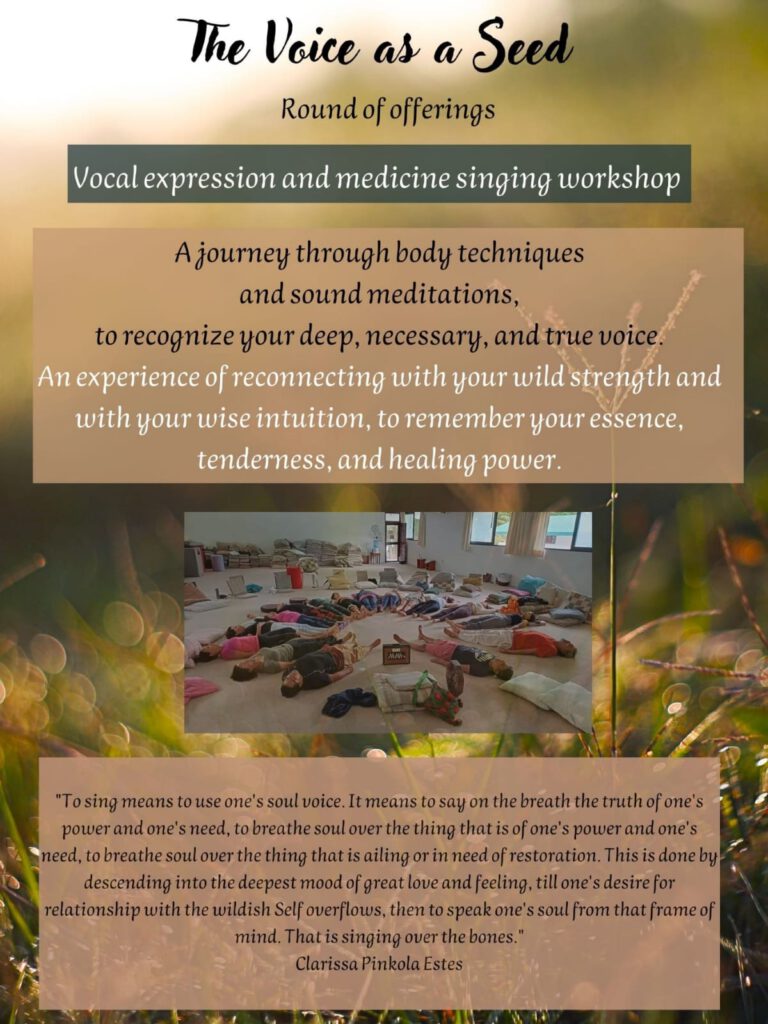 The Voice as a Seed

Round of offerings

Vocal expression and medicine singing workshop

A journey through body techniques and sound meditations, to recognize your deep, necessary, and true voice. An experience of reconnecting with your wild strength and with your wise intuition, to remember your essence, tenderness, and healing power.

"To sing means to use one's soul voice. It means to say on the breath the truth of one's power and one's need, to breathe soul over the thing that is of one's power and one's need, to breathe soul over the thing that is ailing or in need of restoration. This is done by descending into the deepest mood of great love and feeling, till one's desire for relationship with the wildish Self overflows, then to speak one's soul from that frame of mind. That is singing over the bones."
Clarissa Pinkola Estes